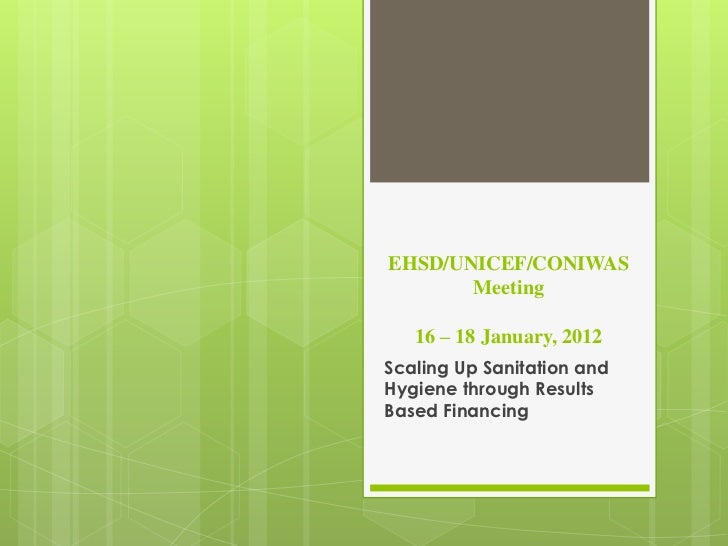 EHSD/UNICEF/CONIWAS Meeting

16 – 18 January, 2012

Scaling Up Sanitation and Hygiene through Results Based Financing